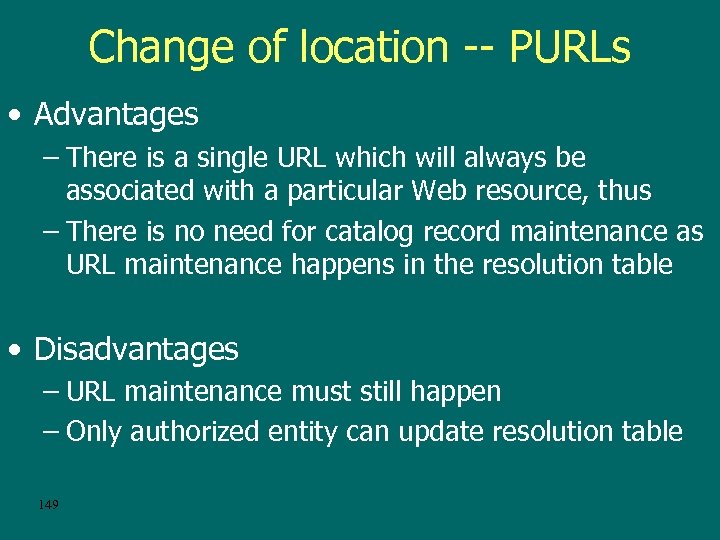 Change of location -- PURLs

• Advantages
– There is a single URL which will always be associated with a particular Web resource, thus
– There is no need for catalog record maintenance as URL maintenance happens in the resolution table

• Disadvantages
– URL maintenance must still happen
– Only authorized entity can update resolution table

149